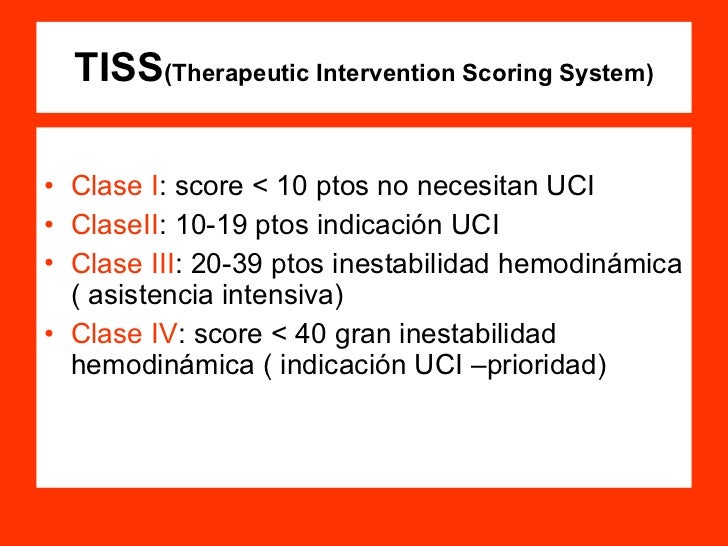 TISS(Therapeutic Intervention Scoring System)

• Clase I: score < 10 ptos no necesitan UCI
• ClaseII: 10-19 ptos indicación UCI
• Clase III: 20-39 ptos inestabilidad hemodinámica ( asistencia intensiva)
• Clase IV: score < 40 gran inestabilidad hemodinámica ( indicación UCI –prioridad)